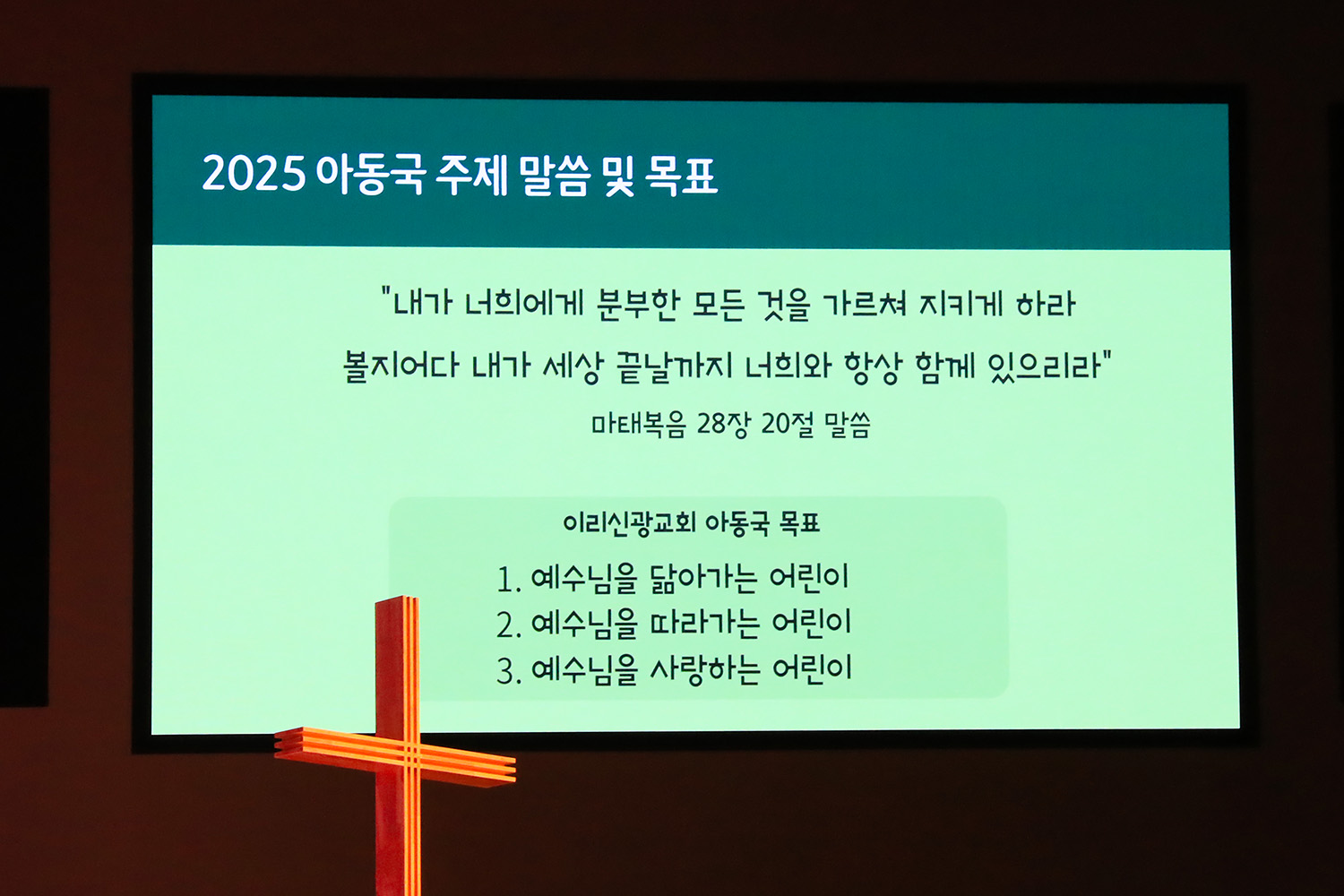 2025 아동국 주제 말씀 및 목표

"내가 너희에게 분부한 모든 것을 가르쳐 지키게 하라 볼지어다 내가 세상 끝날까지 너희와 항상 함께 있으리라"

마태복음 28장 20절 말씀

이리신광교회 아동국 목표

1. 예수님을 닮아가는 어린이
2. 예수님을 따라가는 어린이
3. 예수님을 사랑하는 어린이